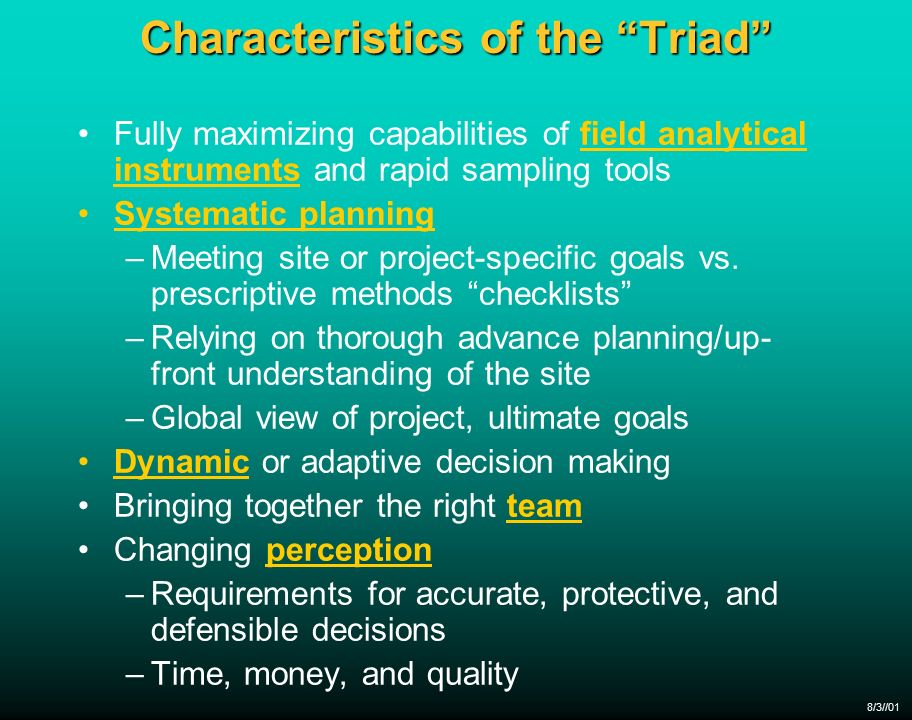 Characteristics of the “Triad”

• Fully maximizing capabilities of field analytical instruments and rapid sampling tools
• Systematic planning
– Meeting site or project-specific goals vs. prescriptive methods “checklists”
– Relying on thorough advance planning/up-front understanding of the site
– Global view of project, ultimate goals
• Dynamic or adaptive decision making
• Bringing together the right team
• Changing perception
– Requirements for accurate, protective, and defensible decisions
– Time, money, and quality

8/3//01